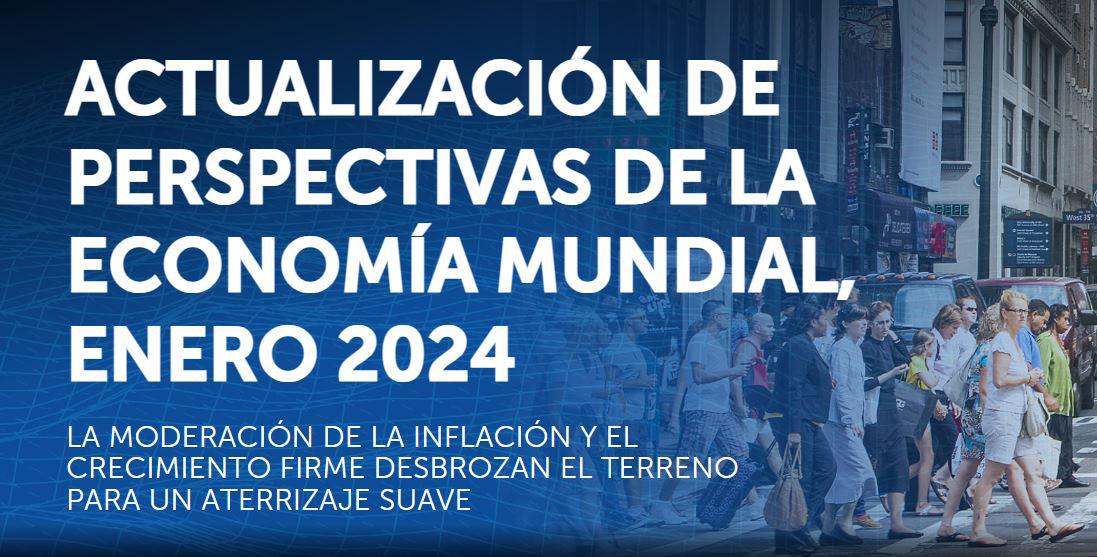 ACTUALIZACIÓN DE PERSPECTIVAS DE LA ECONOMÍA MUNDIAL, ENERO 2024

LA MODERACIÓN DE LA INFLACIÓN Y EL CRECIMIENTO FIRME DESBROZAN EL TERRENO PARA UN ATERRIZAJE SUAVE

West 35